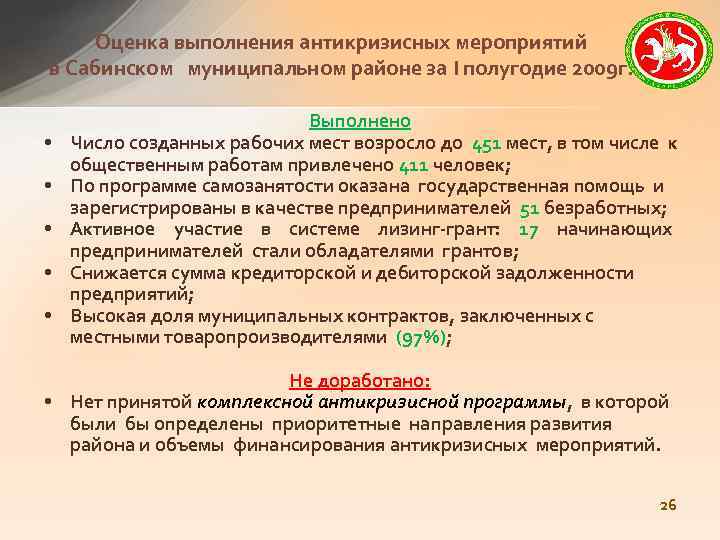 Оценка выполнения антикризисных мероприятий в Сабинском муниципальном районе за I полугодие 2009г.

Выполнено

• Число созданных рабочих мест возросло до 451 мест, в том числе к общественным работам привлечено 411 человек;
• По программе самозанятости оказана государственная помощь и зарегистрированы в качестве предпринимателей 51 безработных;
• Активное участие в системе лизинг-грант: 17 начинающих предпринимателей стали обладателями грантов;
• Снижается сумма кредиторской и дебиторской задолженности предприятий;
• Высокая доля муниципальных контрактов, заключенных с местными товаропроизводителями (97%);

Не доработано:

• Нет принятой комплексной антикризисной программы, в которой были бы определены приоритетные направления развития района и объемы финансирования антикризисных мероприятий.

26